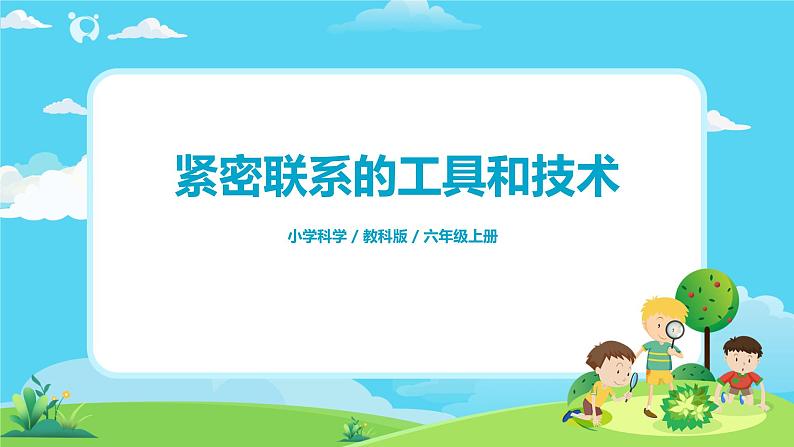 紧密联系的工具和技术

小学科学 / 教科版 / 六年级上册